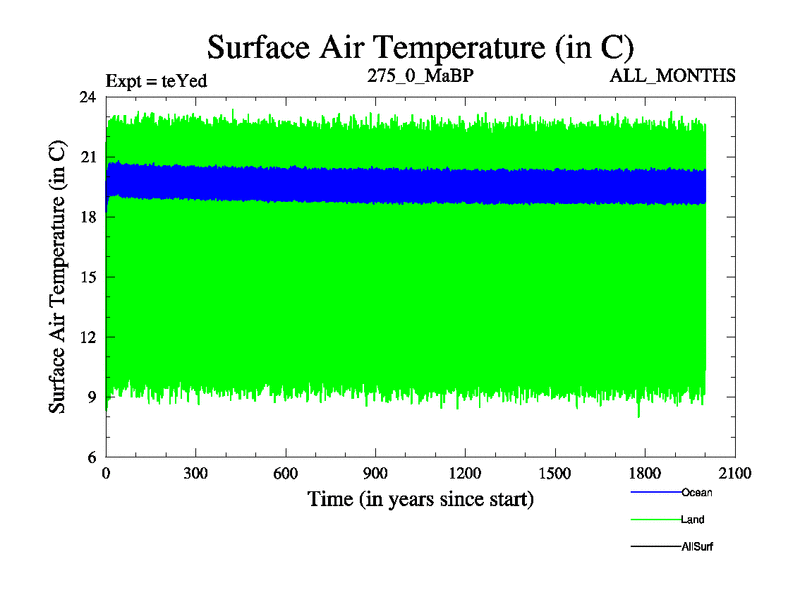 Surface Air Temperature (in C)

Expt = teYed

275_0_MaBP

ALL_MONTHS

Surface Air Temperature (in C)

24
21
18
15
12
9
6

0
300
600
900
1200
1500
1800
2100

Time (in years since start)

Ocean
Land
AllSurf